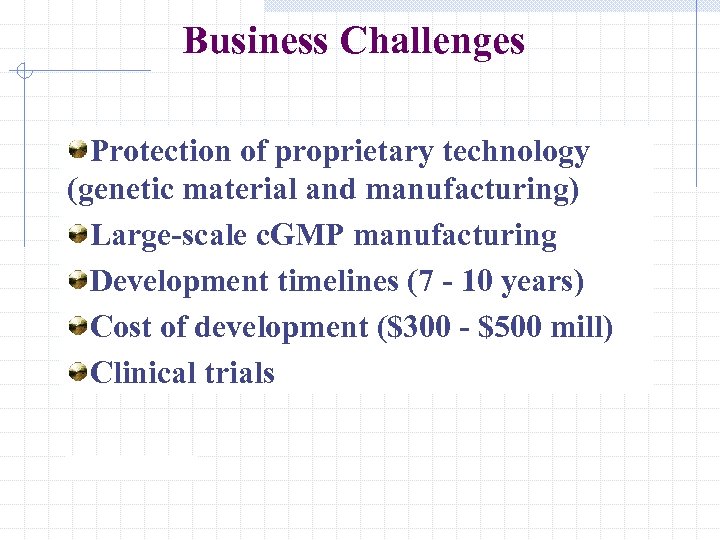 Business Challenges

Protection of proprietary technology (genetic material and manufacturing)

Large-scale cGMP manufacturing

Development timelines (7 - 10 years)

Cost of development (\$300 - \$500 mill)

Clinical trials